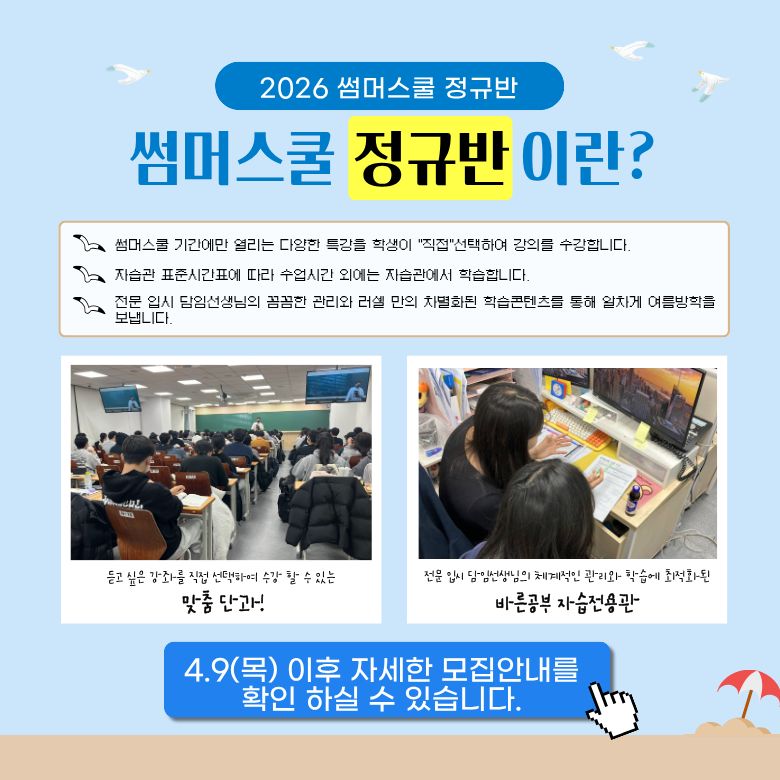 2026 썸머스쿨 정규반

썸머스쿨 정규반 이란?

썸머스쿨 기간에만 열리는 다양한 특강을 학생이 "직접"선택하여 강의를 수강합니다.

자습관 표준시간표에 따라 수업시간 외에는 자습관에서 학습합니다.

전문 입시 담임선생님의 꼼꼼한 관리와 러셀 만의 차별화된 학습콘텐츠를 통해 알차게 여름방학을 보냅니다.

듣고 싶은 강좌를 직접 선택하여 수강 할 수 있는

맞춤 단과!

전문 입시 담임선생님의 체계적인 관리와 학습에 최적화된

바른공부 자습전용관

4.9(목) 이후 자세한 모집안내를 확인 하실 수 있습니다.